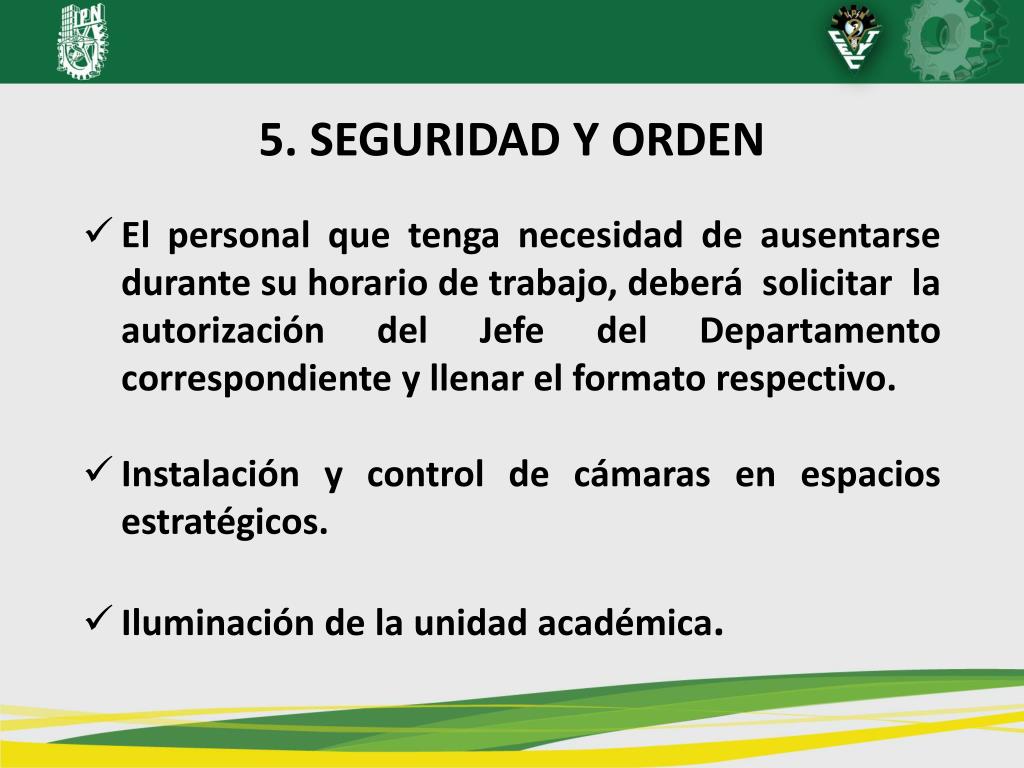 IPN

5. SEGURIDAD Y ORDEN

✓ El personal que tenga necesidad de ausentarse durante su horario de trabajo, deberá solicitar la autorización del Jefe del Departamento correspondiente y llenar el formato respectivo.

✓ Instalación y control de cámaras en espacios estratégicos.

✓ Iluminación de la unidad académica.